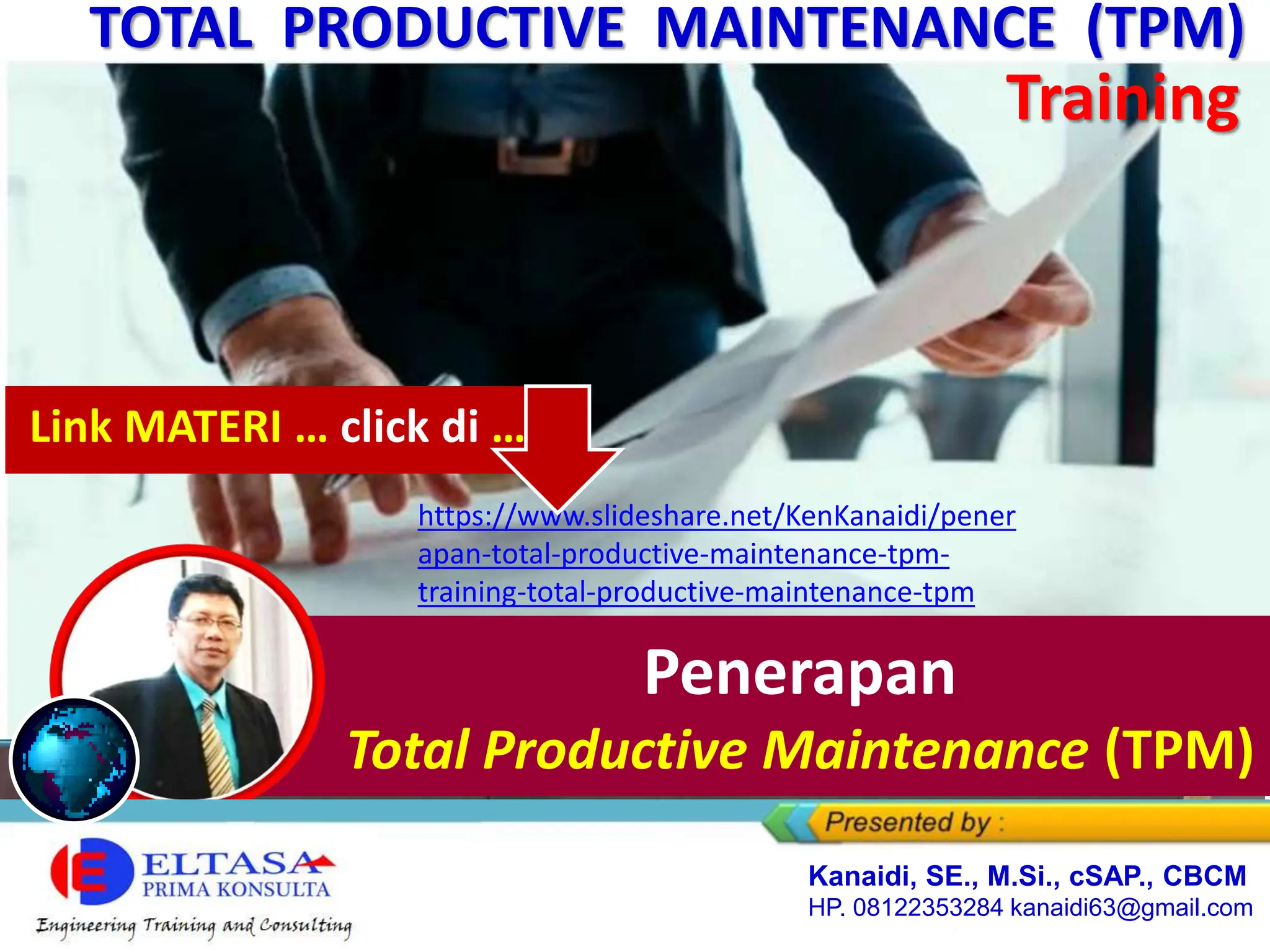 TOTAL PRODUCTIVE MAINTENANCE (TPM)
Training

Link MATERI … click di …

https://www.slideshare.net/KenKanaidi/penerapan-total-productive-maintenance-tpm-training-total-productive-maintenance-tpm

Penerapan
Total Productive Maintenance (TPM)

Presented by :

ELTASA
PRIMA KONSULTA
Engineering Training and Consulting

Kanaidi, SE., M.Si., cSAP., CBCM
HP. 08122353284 kanaidi63@gmail.com